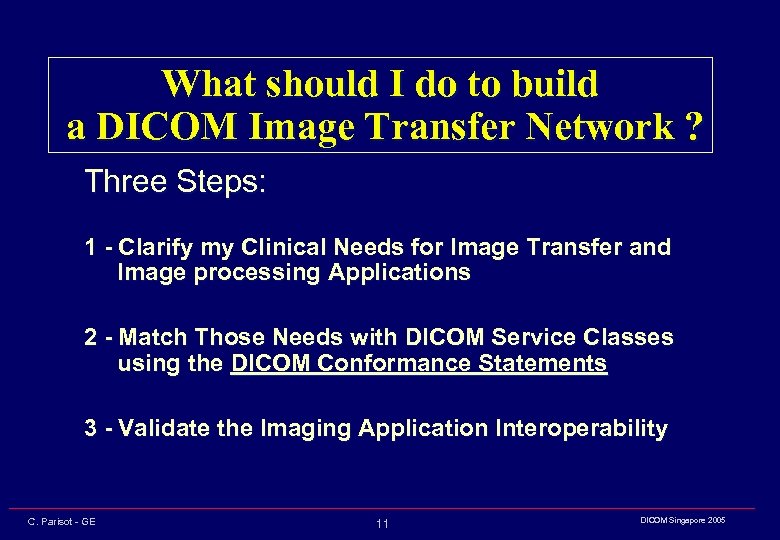 What should I do to build a DICOM Image Transfer Network ?

Three Steps:

1 - Clarify my Clinical Needs for Image Transfer and Image processing Applications

2 - Match Those Needs with DICOM Service Classes using the DICOM Conformance Statements

3 - Validate the Imaging Application Interoperability

C. Parisot - GE

11

DICOM Singapore 2005